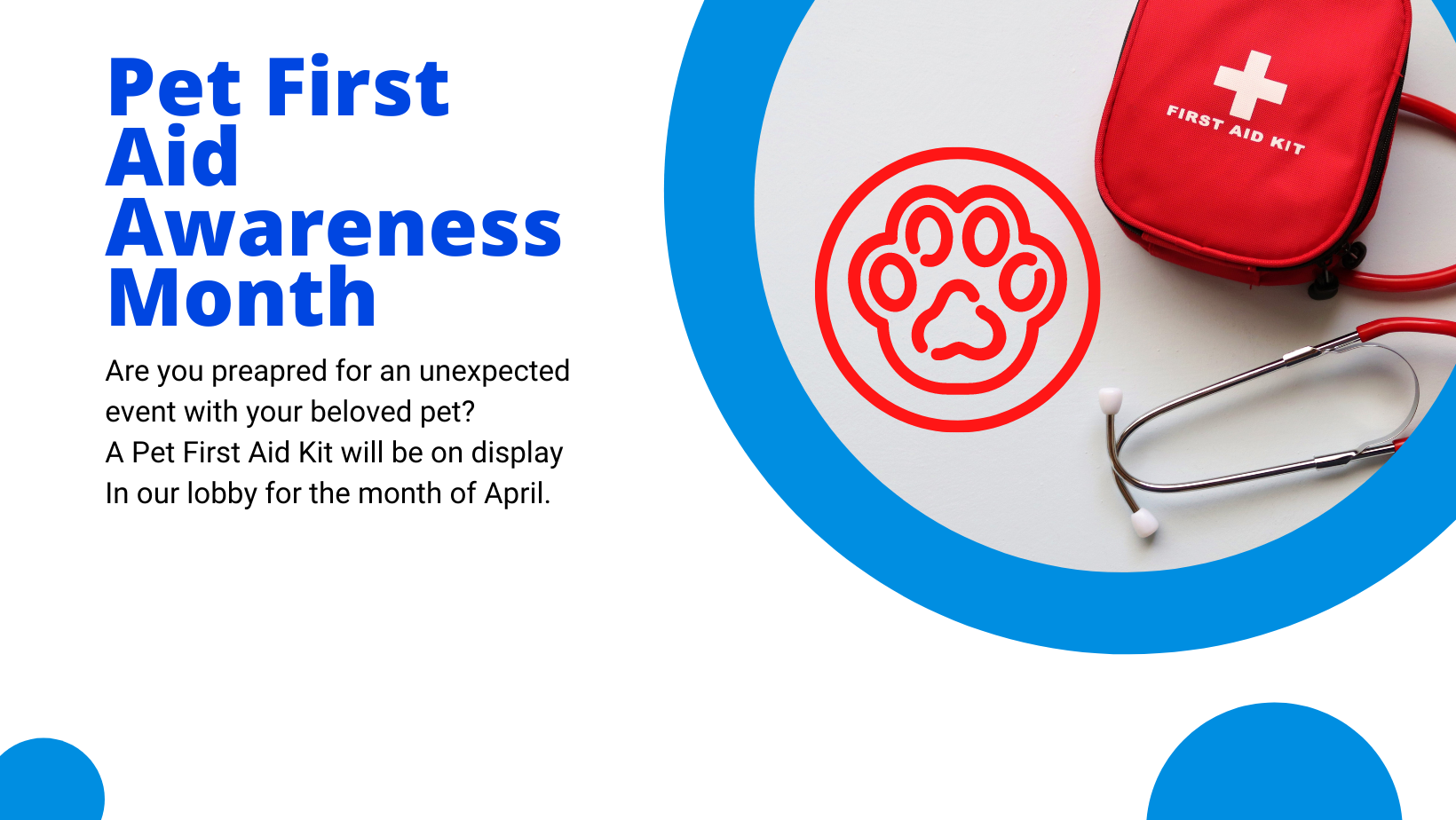 Pet First Aid Awareness Month

Are you preapred for an unexpected event with your beloved pet?
A Pet First Aid Kit will be on display In our lobby for the month of April.

FIRST AID KIT